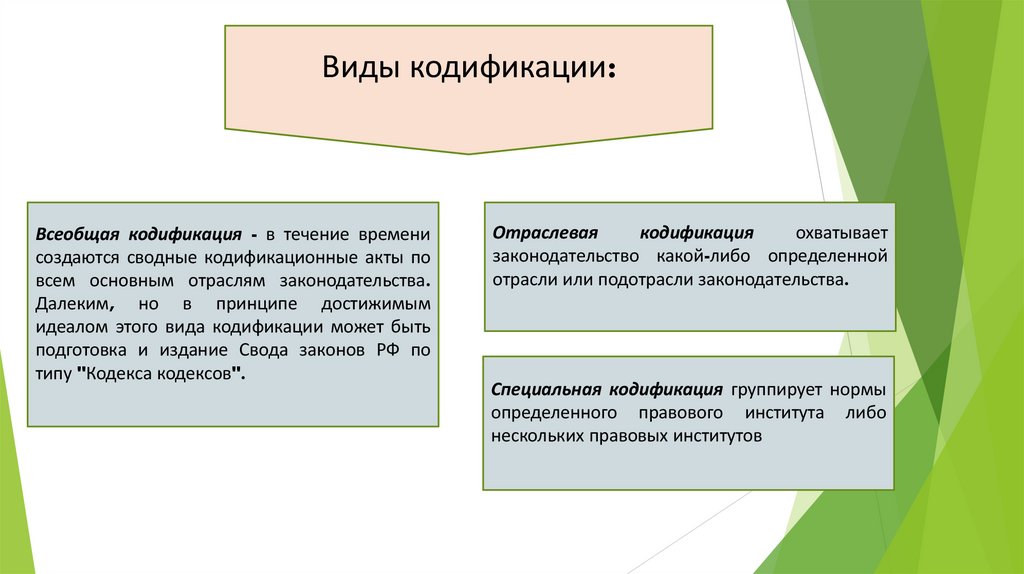 Виды кодификации:

Всеобщая кодификация - в течение времени создаются сводные кодификационные акты по всем основным отраслям законодательства. Далеким, но в принципе достижимым идеалом этого вида кодификации может быть подготовка и издание Свода законов РФ по типу "Кодекса кодексов".

Отраслевая кодификация охватывает законодательство какой-либо определенной отрасли или подотрасли законодательства.

Специальная кодификация группирует нормы определенного правового института либо нескольких правовых институтов